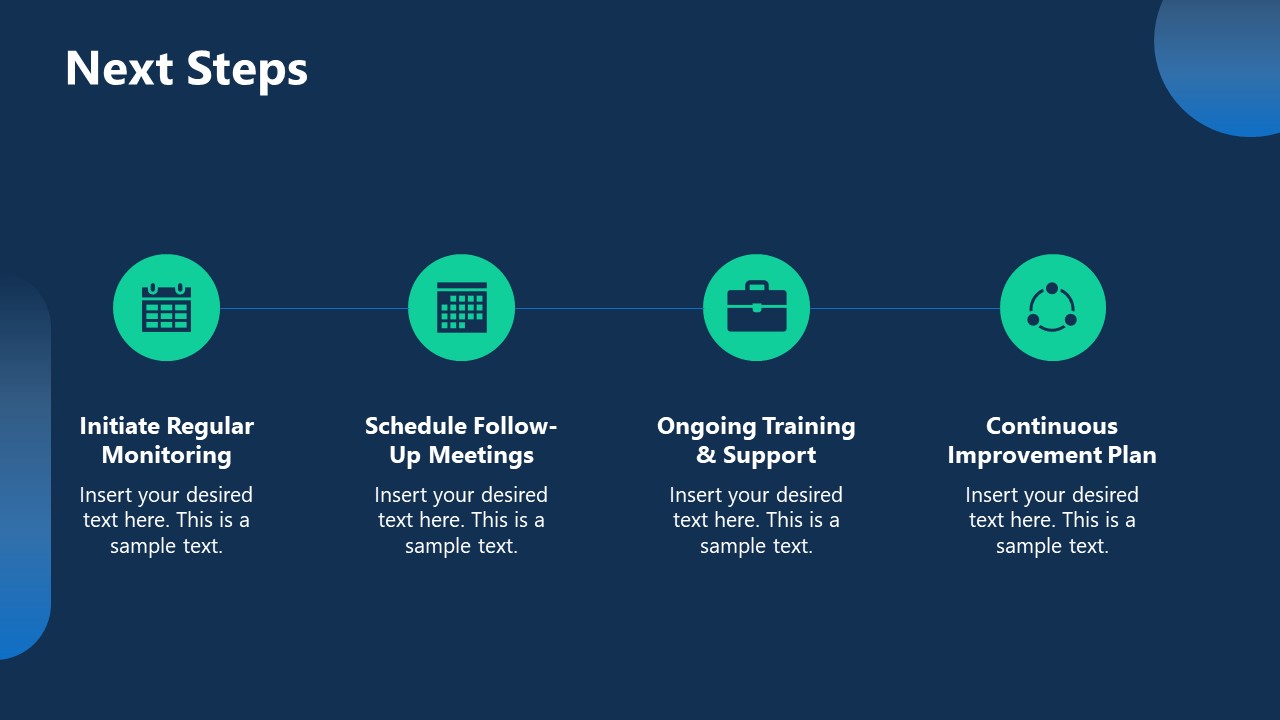 Next Steps

Initiate Regular Monitoring

Insert your desired text here. This is a sample text.

Schedule Follow-Up Meetings

Insert your desired text here. This is a sample text.

Ongoing Training & Support

Insert your desired text here. This is a sample text.

Continuous Improvement Plan

Insert your desired text here. This is a sample text.